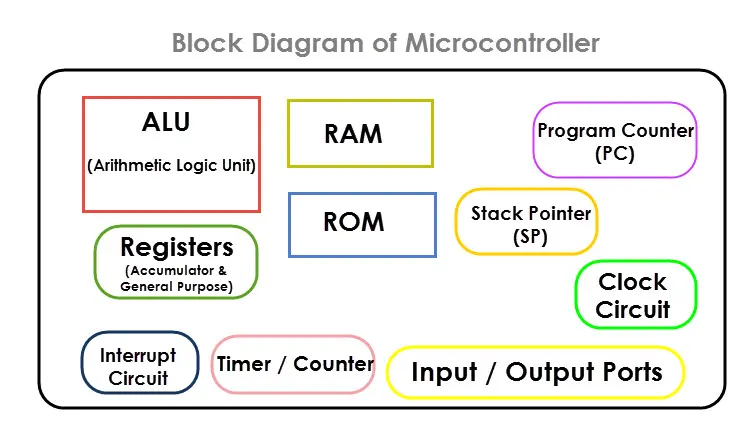 Block Diagram of Microcontroller

ALU
(Arithmetic Logic Unit)

RAM

Program Counter
(PC)

ROM

Stack Pointer
(SP)

Registers
(Accumulator & General Purpose)

Clock Circuit

Interrupt Circuit

Timer / Counter

Input / Output Ports